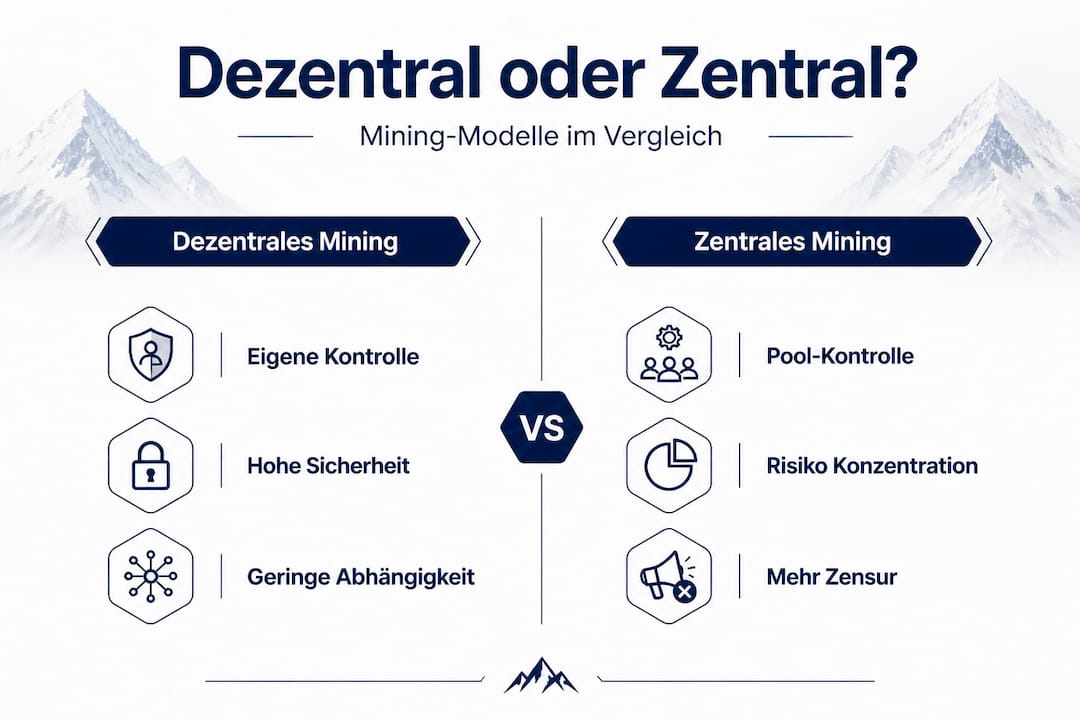 Dezentral oder Zentral?

Mining-Modelle im Vergleich

Dezentrales Mining

Eigene Kontrolle

Hohe Sicherheit

Geringe Abhängigkeit

VS

Zentrales Mining

Pool-Kontrolle

Risiko Konzentration

Mehr Zensur